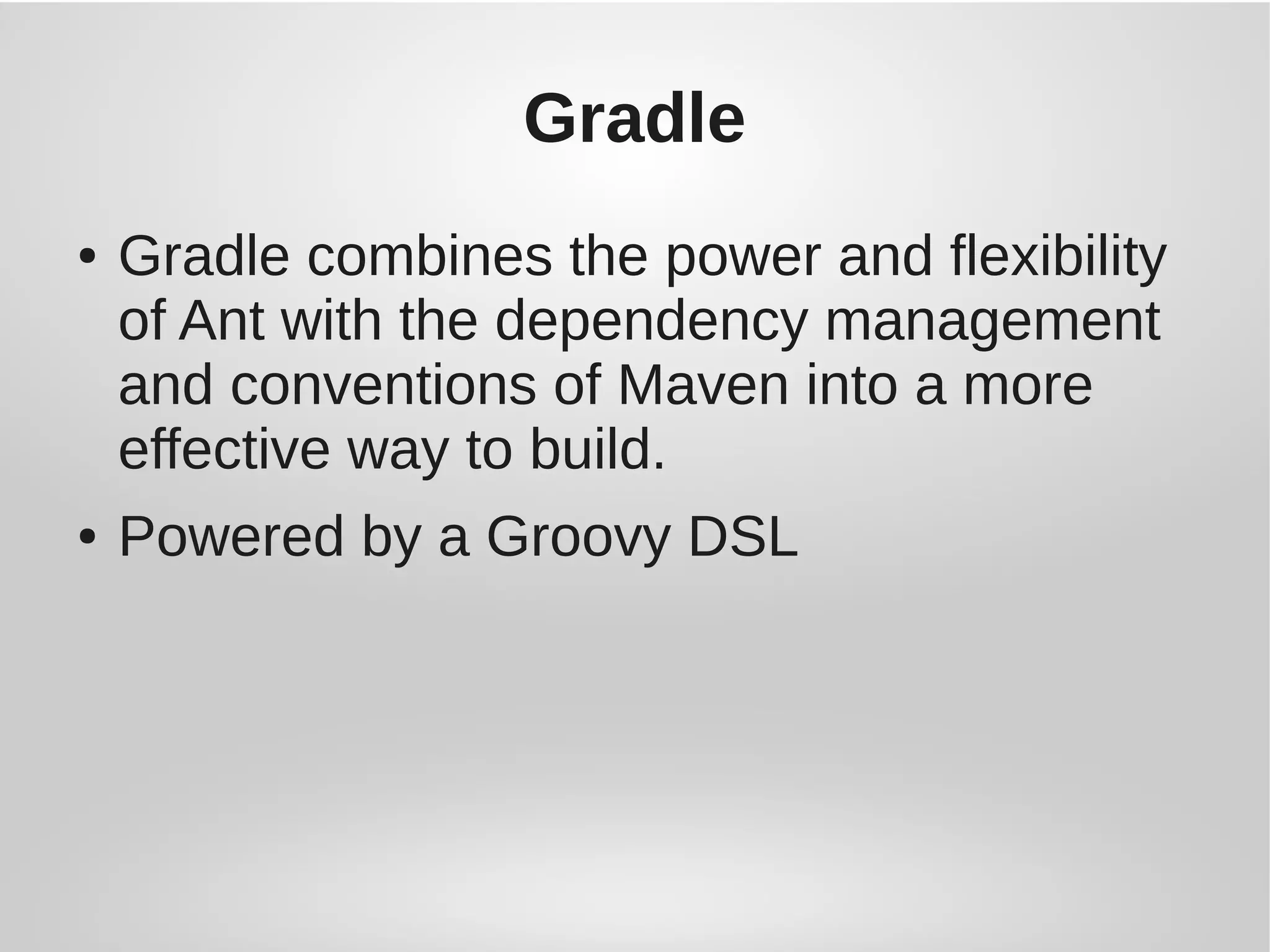 Gradle

• Gradle combines the power and flexibility of Ant with the dependency management and conventions of Maven into a more effective way to build.

• Powered by a Groovy DSL